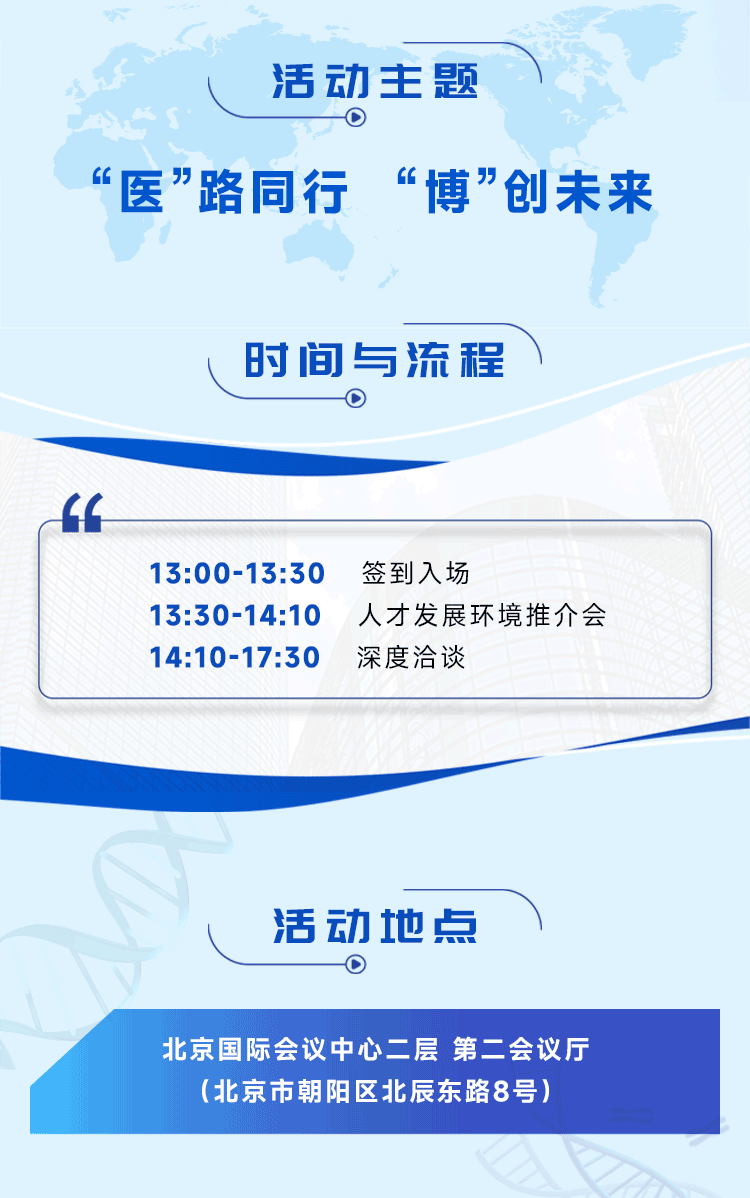 活动主题

“医”路同行 “博”创未来

时间与流程

13:00-13:30 签到入场
13:30-14:10 人才发展环境推介会
14:10-17:30 深度洽谈

活动地点

北京国际会议中心二层 第二会议厅
（北京市朝阳区北辰东路8号）